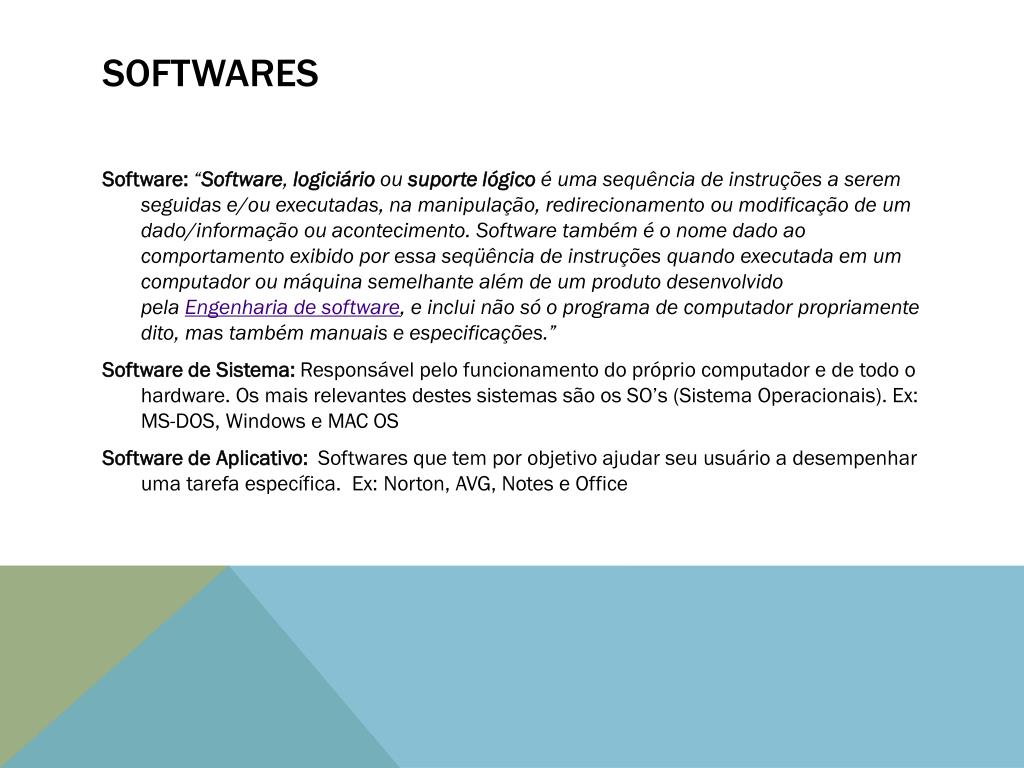 SOFTWARES

Software: “Software, logiciário ou suporte lógico é uma sequência de instruções a serem seguidas e/ou executadas, na manipulação, redirecionamento ou modificação de um dado/informação ou acontecimento. Software também é o nome dado ao comportamento exibido por essa seqüência de instruções quando executada em um computador ou máquina semelhante além de um produto desenvolvido pela Engenharia de software, e inclui não só o programa de computador propriamente dito, mas também manuais e especificações.”

Software de Sistema: Responsável pelo funcionamento do próprio computador e de todo o hardware. Os mais relevantes destes sistemas são os SO’s (Sistema Operacionais). Ex: MS-DOS, Windows e MAC OS

Software de Aplicativo: Softwares que tem por objetivo ajudar seu usuário a desempenhar uma tarefa específica. Ex: Norton, AVG, Notes e Office